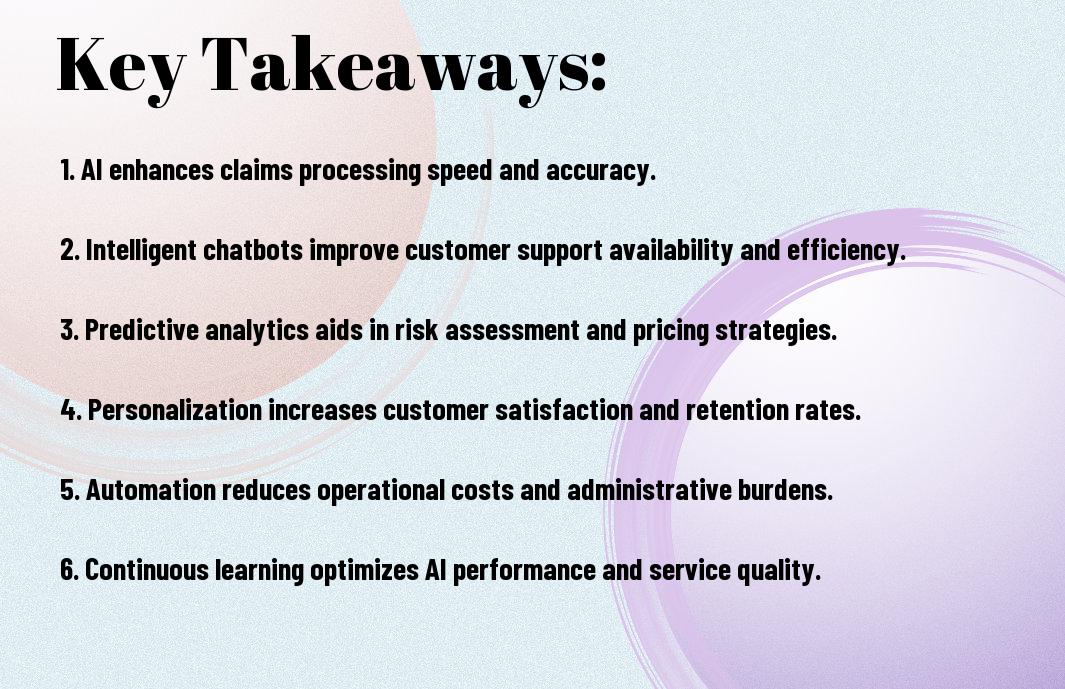 Key Takeaways:

1. AI enhances claims processing speed and accuracy.

2. Intelligent chatbots improve customer support availability and efficiency.

3. Predictive analytics aids in risk assessment and pricing strategies.

4. Personalization increases customer satisfaction and retention rates.

5. Automation reduces operational costs and administrative burdens.

6. Continuous learning optimizes AI performance and service quality.